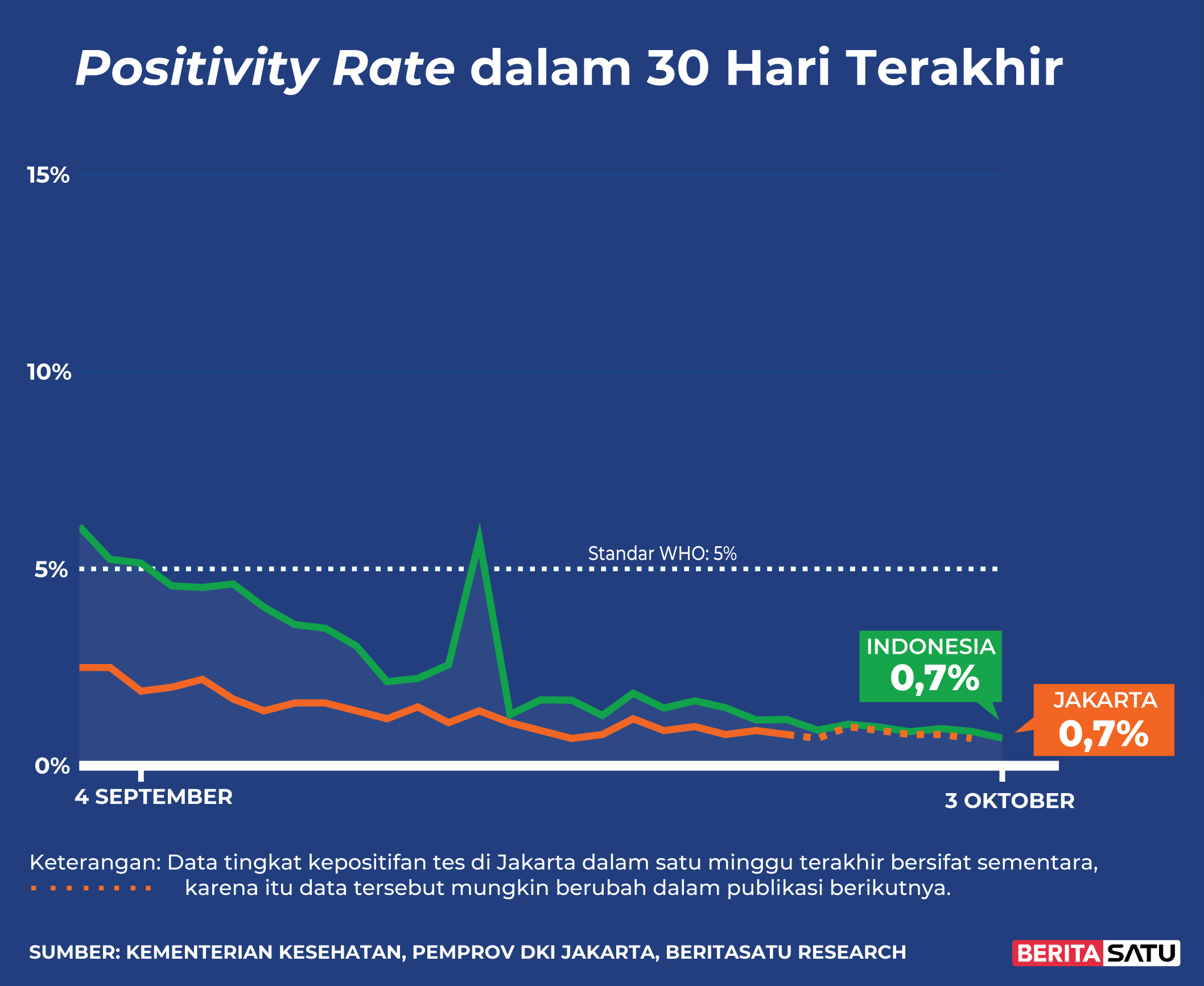 Positivity Rate dalam 30 Hari Terakhir

15%

10%

5%

0%

Standar WHO: 5%

INDONESIA
0,7%

JAKARTA
0,7%

4 SEPTEMBER

3 OKTOBER

Keterangan: Data tingkat kepositifan tes di Jakarta dalam satu minggu terakhir bersifat sementara, karena itu data tersebut mungkin berubah dalam publikasi berikutnya.

SUMBER: KEMENTERIAN KESEHATAN, PEMPROV DKI JAKARTA, BERITASATU RESEARCH

BERITASATU